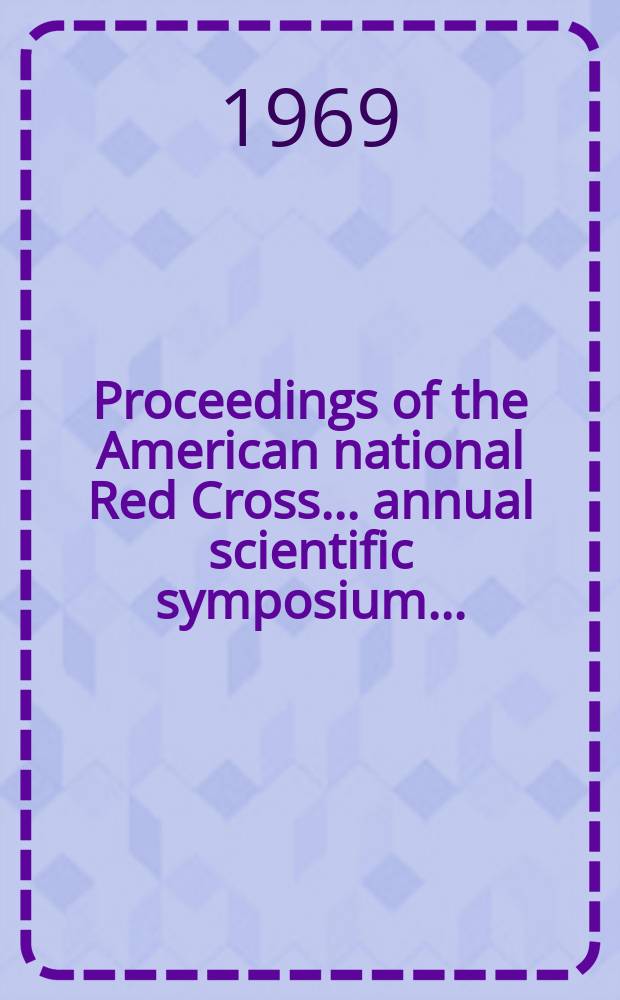 1969

Proceedings of the American national Red Cross... annual scientific symposium...